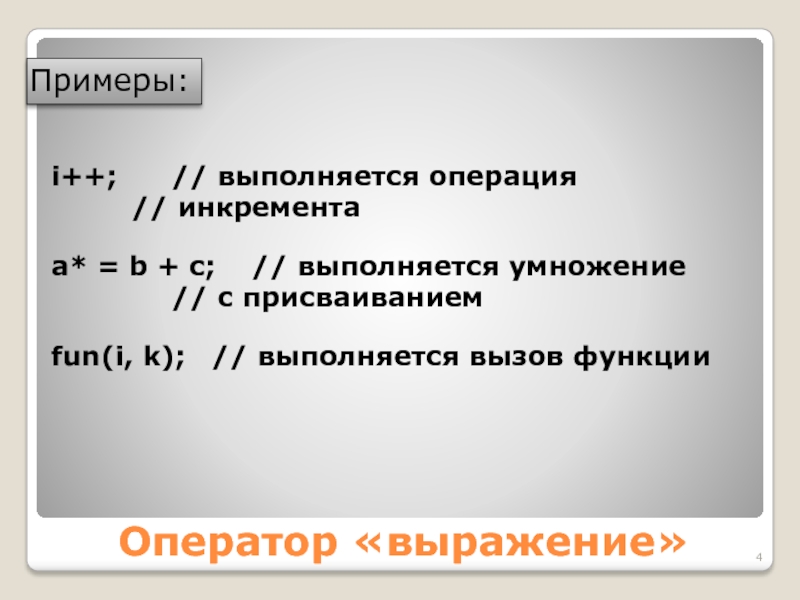 Примеры:

i++;     // выполняется операция
        // инкремента

a* = b + c;   // выполняется умножение
          // с присваиванием

fun(i, k);  // выполняется вызов функции

Оператор «выражение»

4